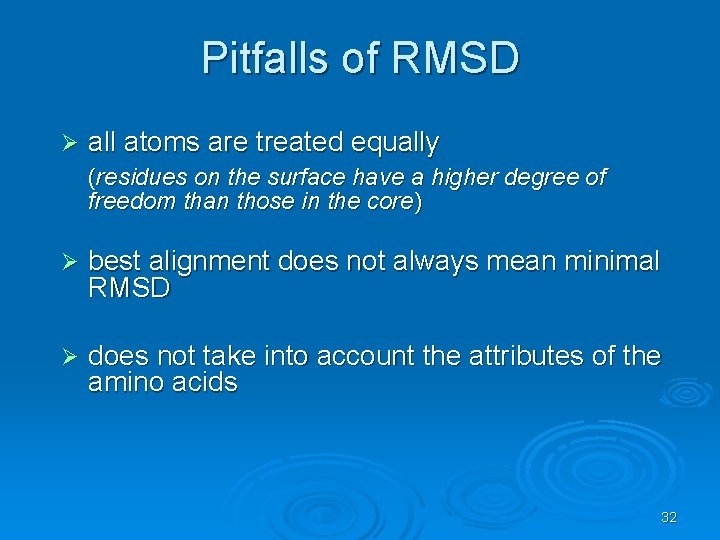 Pitfalls of RMSD

➢ all atoms are treated equally
(residues on the surface have a higher degree of freedom than those in the core)

➢ best alignment does not always mean minimal RMSD

➢ does not take into account the attributes of the amino acids

32